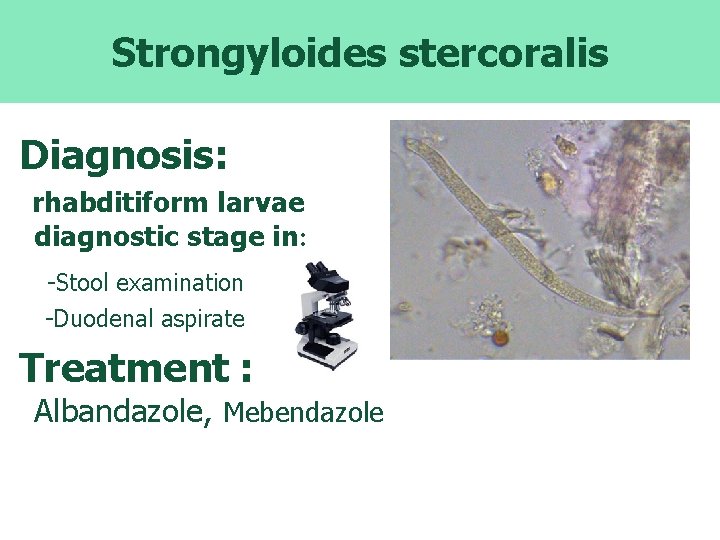 Strongyloides stercoralis

Diagnosis:

rhabditiform larvae diagnostic stage in:

-Stool examination

-Duodenal aspirate

Treatment :

Albandazole, Mebendazole